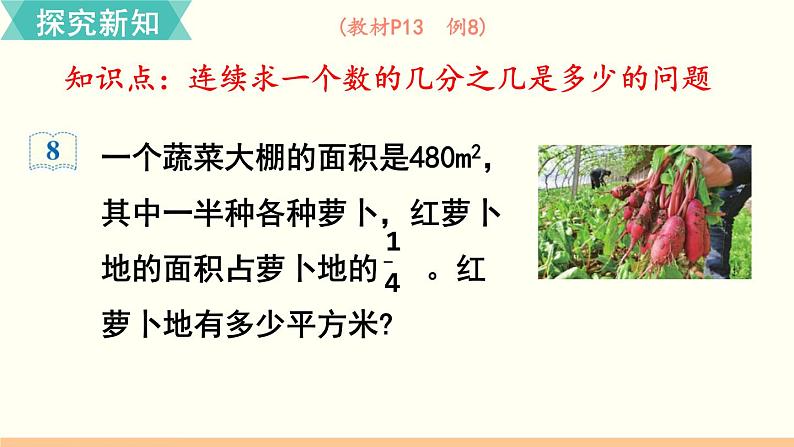 探究新知

（教材P13　例8）

知识点：连续求一个数的几分之几是多少的问题

8

一个蔬菜大棚的面积是$480m^2$，其中一半种各种萝卜，红萝卜地的面积占萝卜地的$\frac{1}{4}$。红萝卜地有多少平方米？